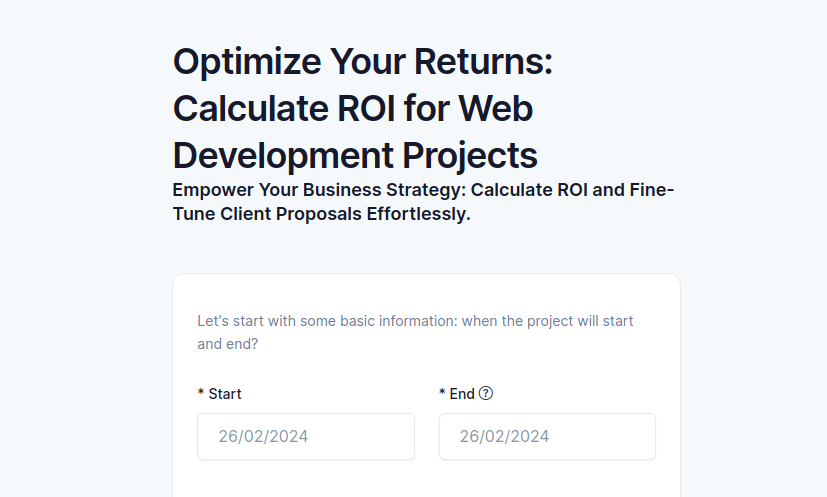 Optimize Your Returns: Calculate ROI for Web Development Projects

Empower Your Business Strategy: Calculate ROI and Fine-Tune Client Proposals Effortlessly.

Let's start with some basic information: when the project will start and end?

* Start

26/02/2024

* End ?

26/02/2024